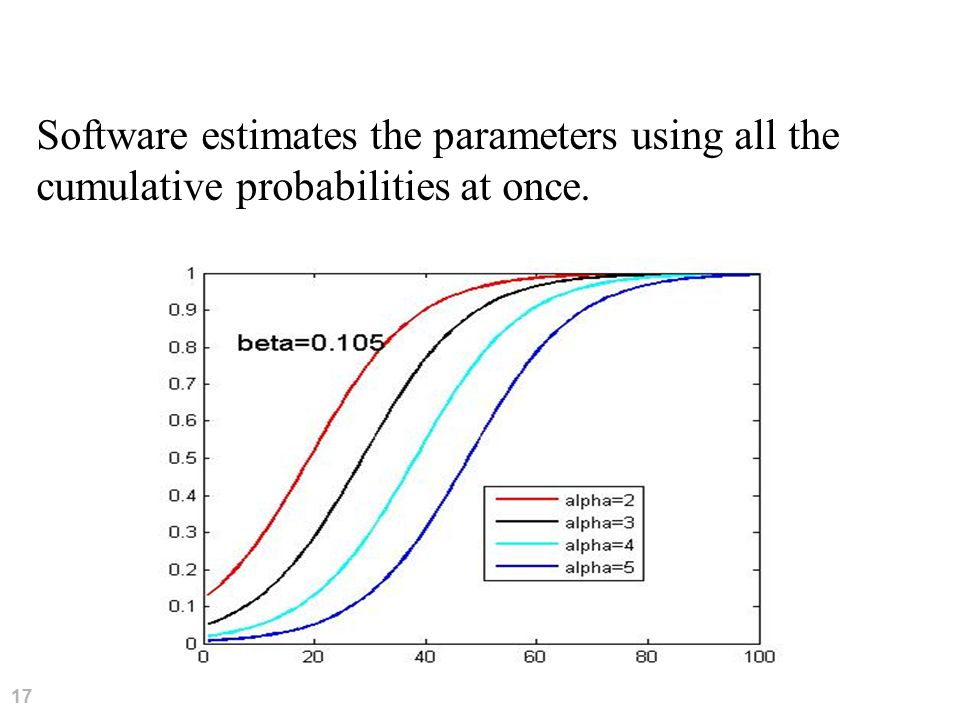 Software estimates the parameters using all the cumulative probabilities at once.

1
0.9
0.8
0.7
0.6
0.5
0.4
0.3
0.2
0.1
0

beta=0.105

alpha=2
alpha=3
alpha=4
alpha=5

0 20 40 60 80 100

17